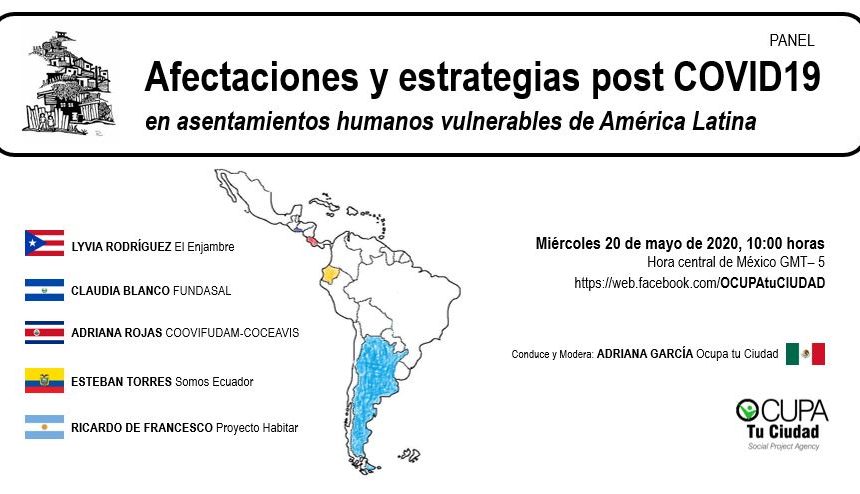 PANEL

Afectaciones y estrategias post COVID19

en asentamientos humanos vulnerables de América Latina

LYVIA RODRÍGUEZ El Enjambre

CLAUDIA BLANCO FUNDASAL

ADRIANA ROJAS COOVIFUDAM-COCEAVIS

ESTEBAN TORRES Somos Ecuador

RICARDO DE FRANCESCO Proyecto Habitar

Miércoles 20 de mayo de 2020, 10:00 horas

Hora central de México GMT– 5

https://web.facebook.com/OCUPAtuCIUDAD

Conduce y Modera: ADRIANA GARCÍA Ocupa tu Ciudad

OCUPA
Tu Ciudad
Social Project Agency